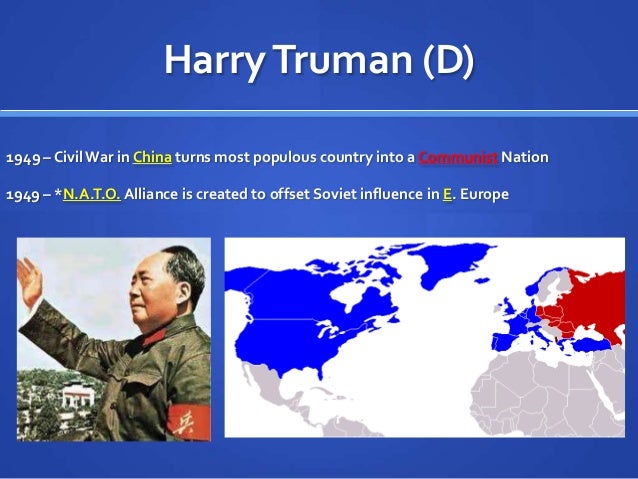 Harry Truman (D)

1949 – Civil War in China turns most populous country into a Communist Nation

1949 – *N.A.T.O. Alliance is created to offset Soviet influence in E. Europe

兵